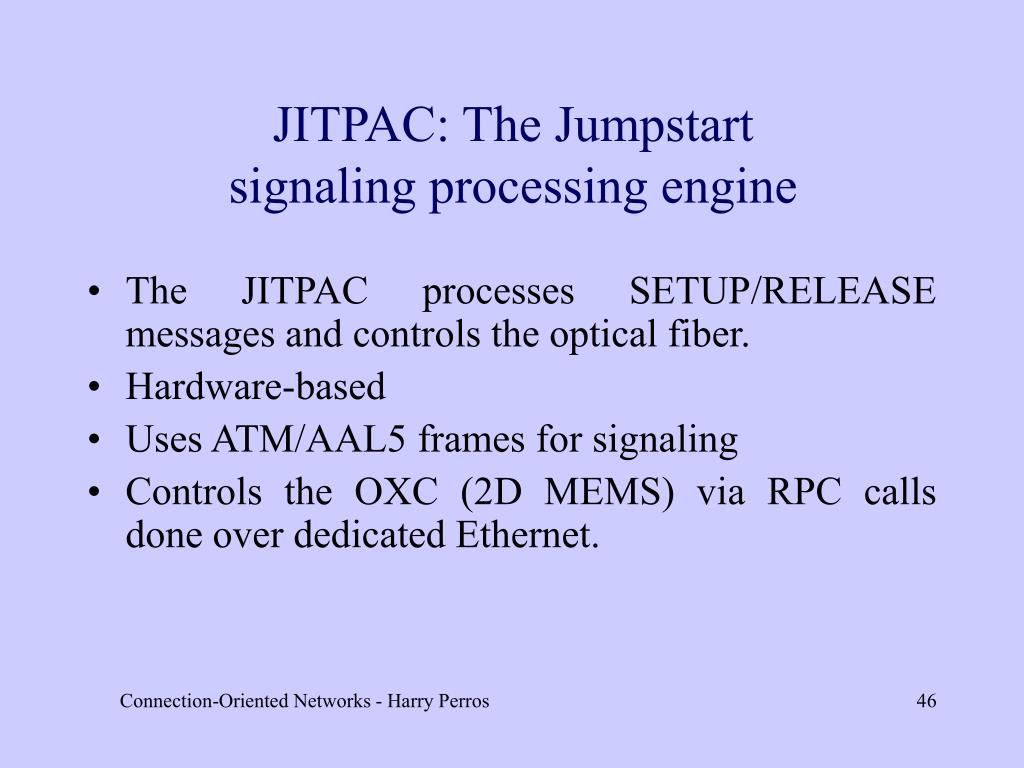 JITPAC: The Jumpstart signaling processing engine

• The JITPAC processes SETUP/RELEASE messages and controls the optical fiber.
• Hardware-based
• Uses ATM/AAL5 frames for signaling
• Controls the OXC (2D MEMS) via RPC calls done over dedicated Ethernet.

Connection-Oriented Networks - Harry Perros

46